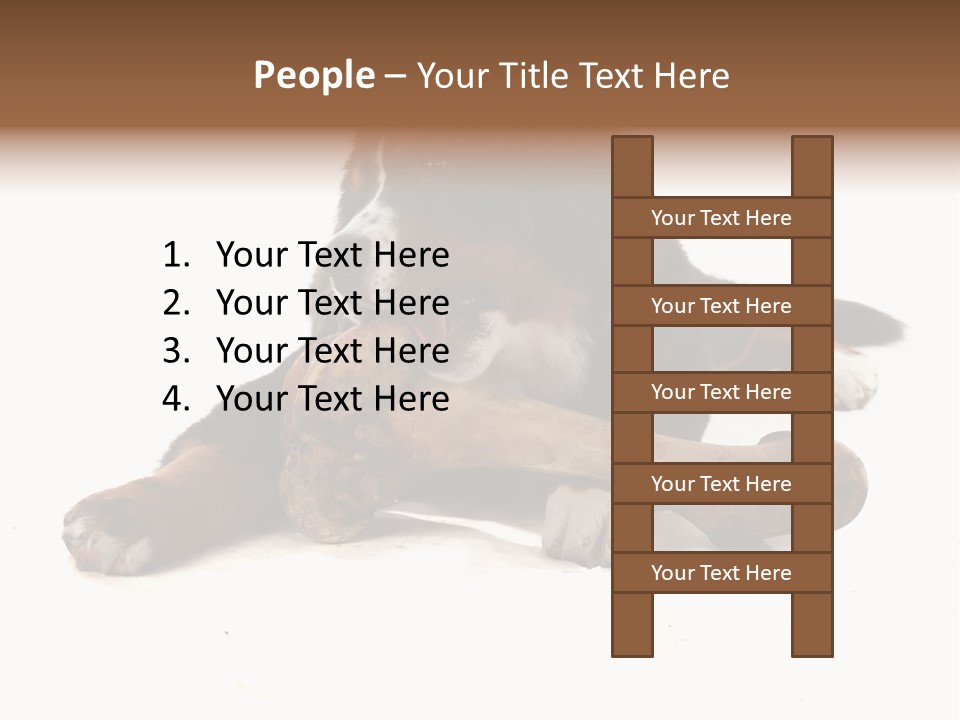 People – Your Title Text Here

1. Your Text Here
2. Your Text Here
3. Your Text Here
4. Your Text Here

Your Text Here

Your Text Here

Your Text Here

Your Text Here

Your Text Here